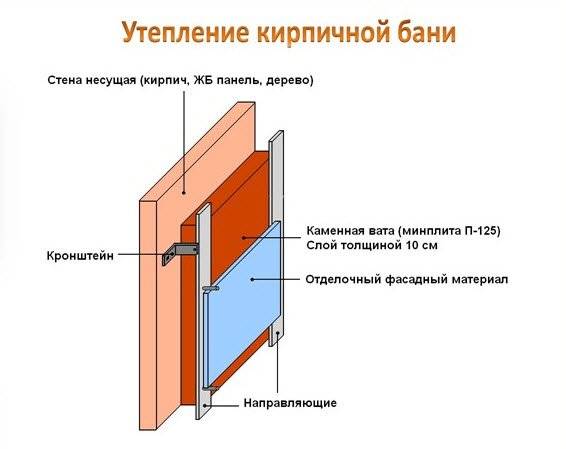 Утепление кирпичной бани

Стена несущая (кирпич, ЖБ панель, дерево)

Кронштейн

Каменная вата (минплита П-125)
Слой толщиной 10 см

Отделочный фасадный материал

Направляющие